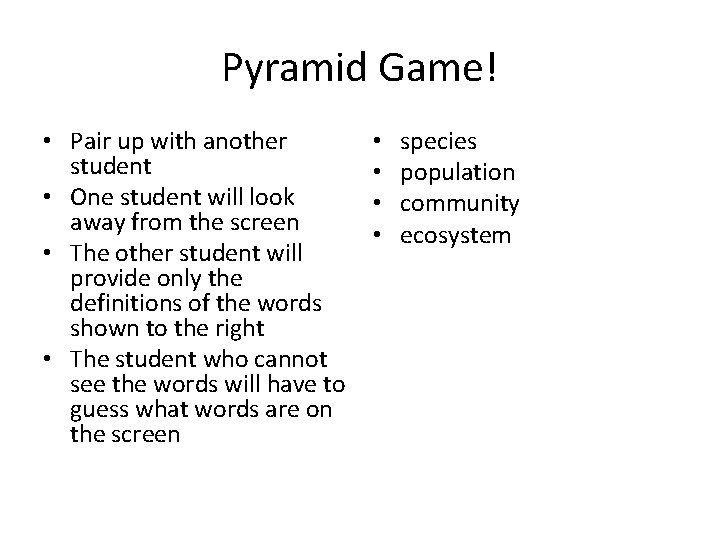 Pyramid Game!

• Pair up with another student
• One student will look away from the screen
• The other student will provide only the definitions of the words shown to the right
• The student who cannot see the words will have to guess what words are on the screen

• species
• population
• community
• ecosystem